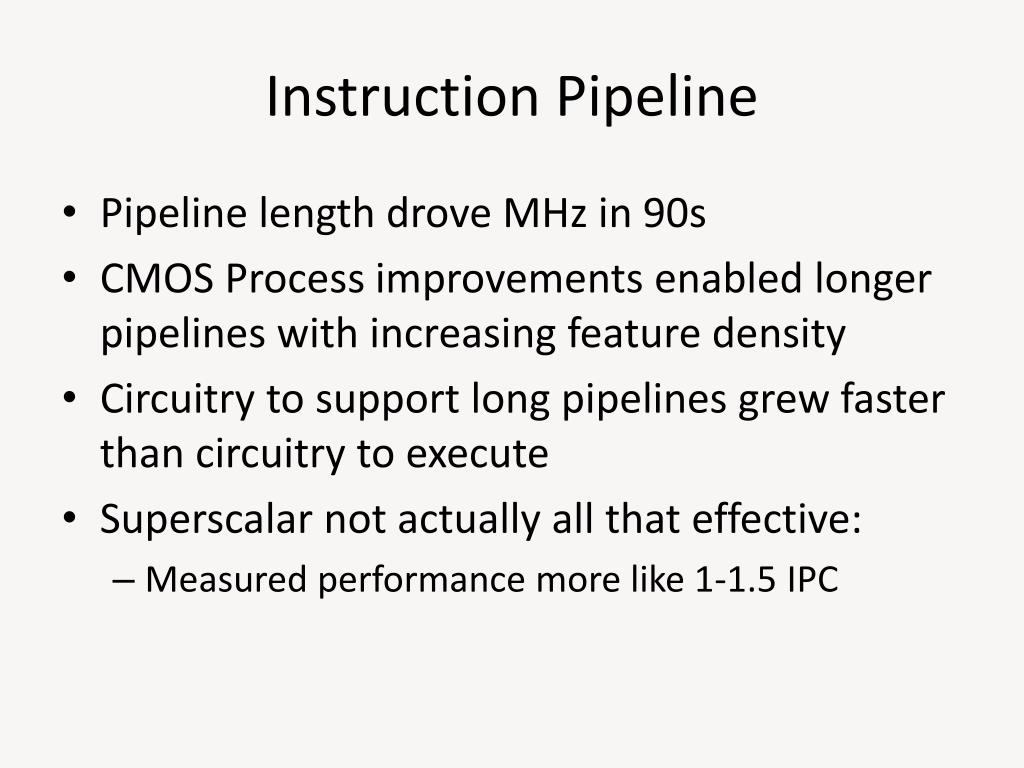 Instruction Pipeline

• Pipeline length drove MHz in 90s
• CMOS Process improvements enabled longer pipelines with increasing feature density
• Circuitry to support long pipelines grew faster than circuitry to execute
• Superscalar not actually all that effective:
– Measured performance more like 1-1.5 IPC